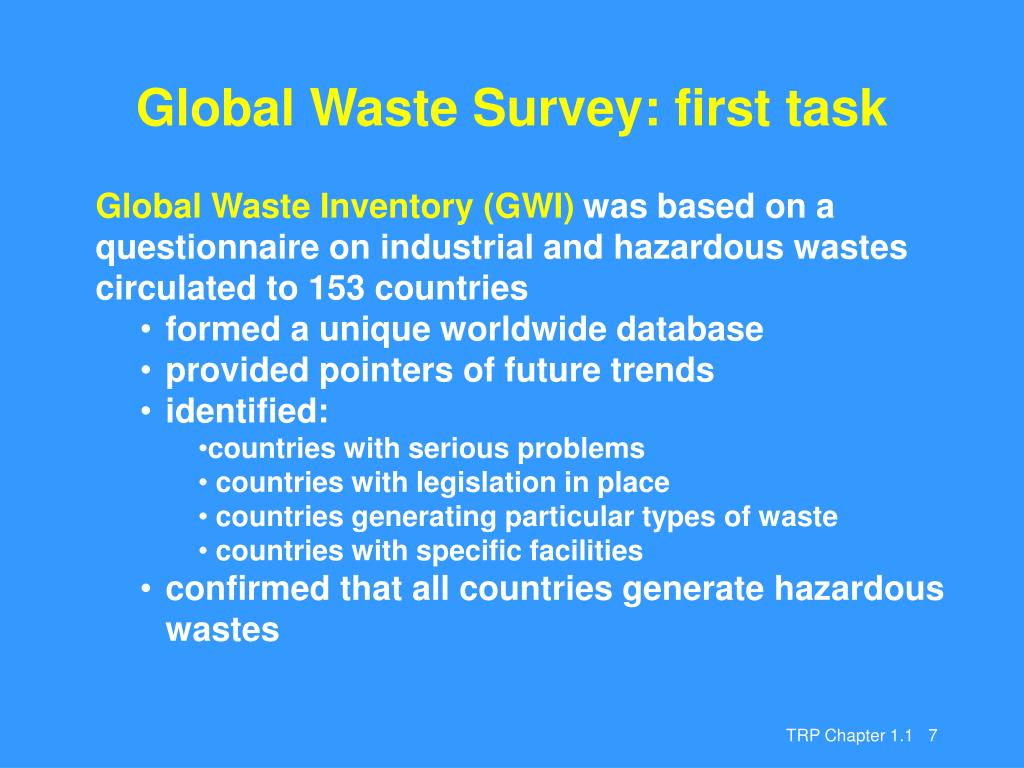 Global Waste Survey: first task

Global Waste Inventory (GWI) was based on a questionnaire on industrial and hazardous wastes circulated to 153 countries

• formed a unique worldwide database
• provided pointers of future trends
• identified:
•countries with serious problems
• countries with legislation in place
• countries generating particular types of waste
• countries with specific facilities
• confirmed that all countries generate hazardous wastes

TRP Chapter 1.1 7